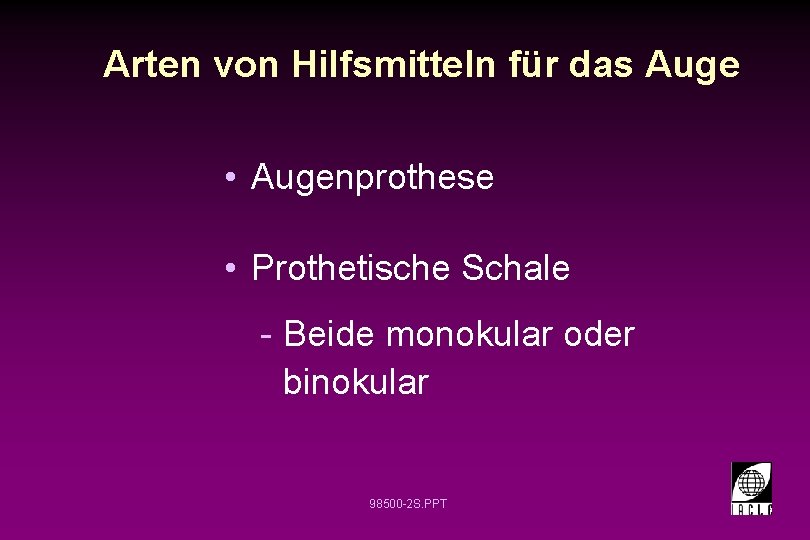 Arten von Hilfsmitteln für das Auge

• Augenprothese

• Prothetische Schale

- Beide monokular oder binokular

98500-2S.PPT

IACLE